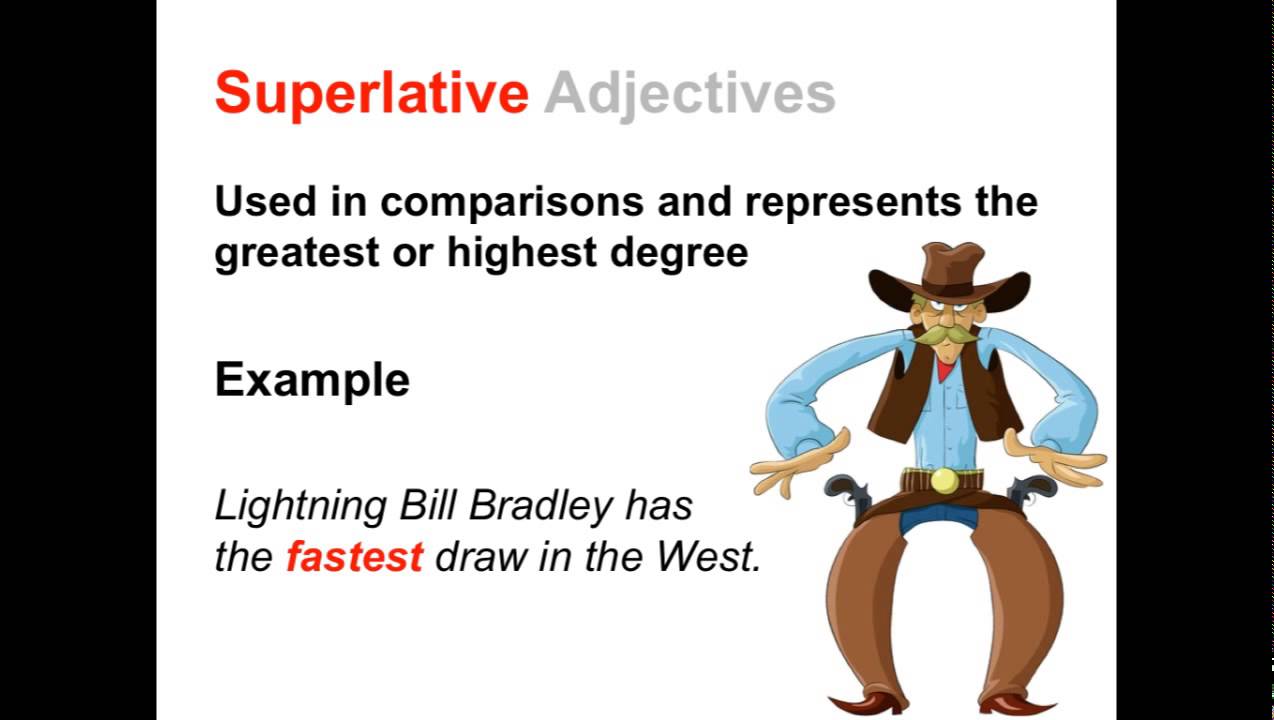 Superlative Adjectives

Used in comparisons and represents the greatest or highest degree

Example

Lightning Bill Bradley has the fastest draw in the West.